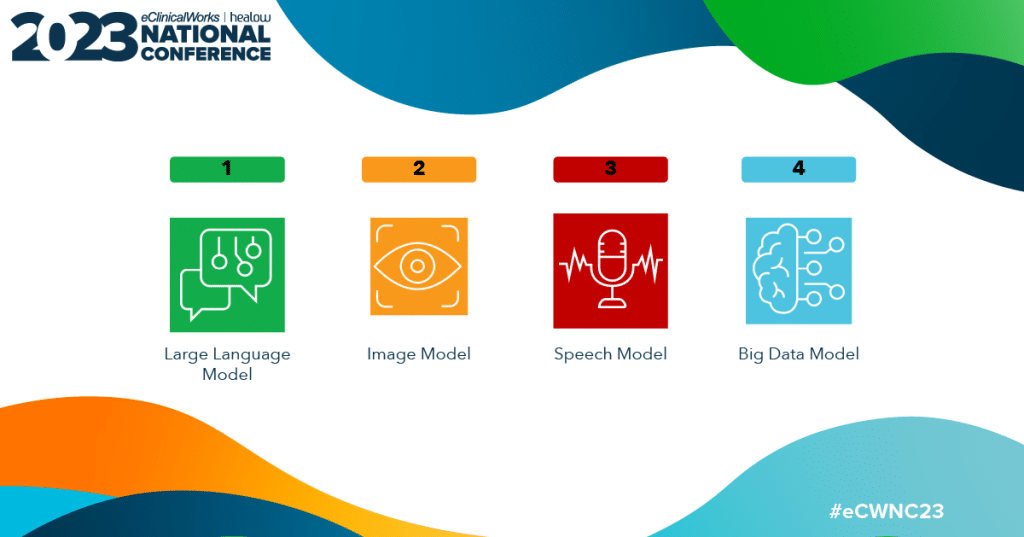 2023 eClinicalWorks | healow NATIONAL CONFERENCE

1

Large Language Model

2

Image Model

3

Speech Model

4

Big Data Model

#eCWNC23